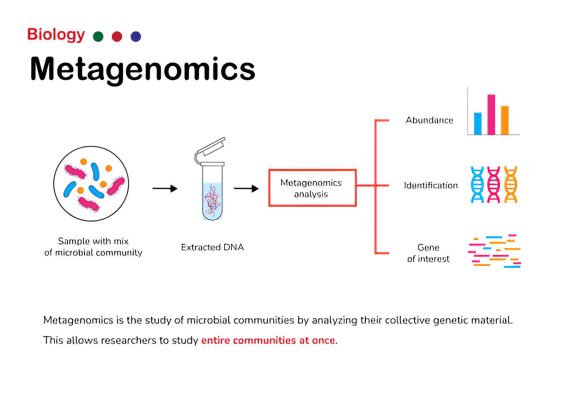 Biology

Metagenomics

Sample with mix of microbial community

Extracted DNA

Metagenomics analysis

Abundance

Identification

Gene of interest

Metagenomics is the study of microbial communities by analyzing their collective genetic material.

This allows researchers to study entire communities at once.